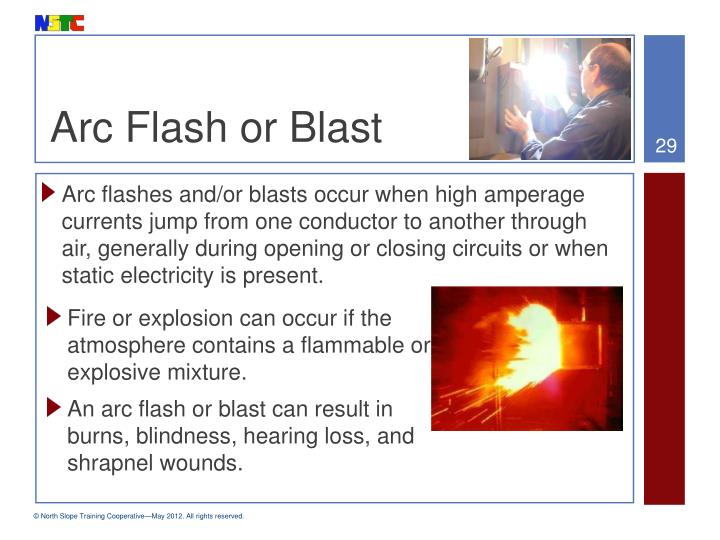 NSTC

Arc Flash or Blast

29

Arc flashes and/or blasts occur when high amperage currents jump from one conductor to another through air, generally during opening or closing circuits or when static electricity is present.

Fire or explosion can occur if the atmosphere contains a flammable or explosive mixture.

An arc flash or blast can result in burns, blindness, hearing loss, and shrapnel wounds.

© North Slope Training Cooperative—May 2012. All rights reserved.